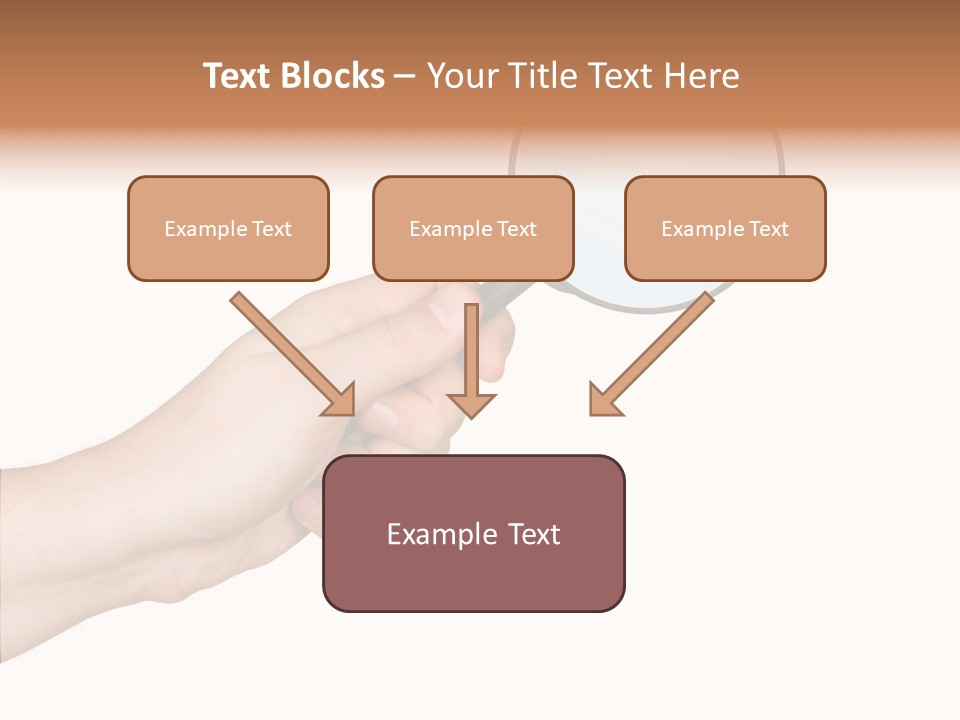 Text Blocks – Your Title Text Here

Example Text

Example Text

Example Text

Example Text